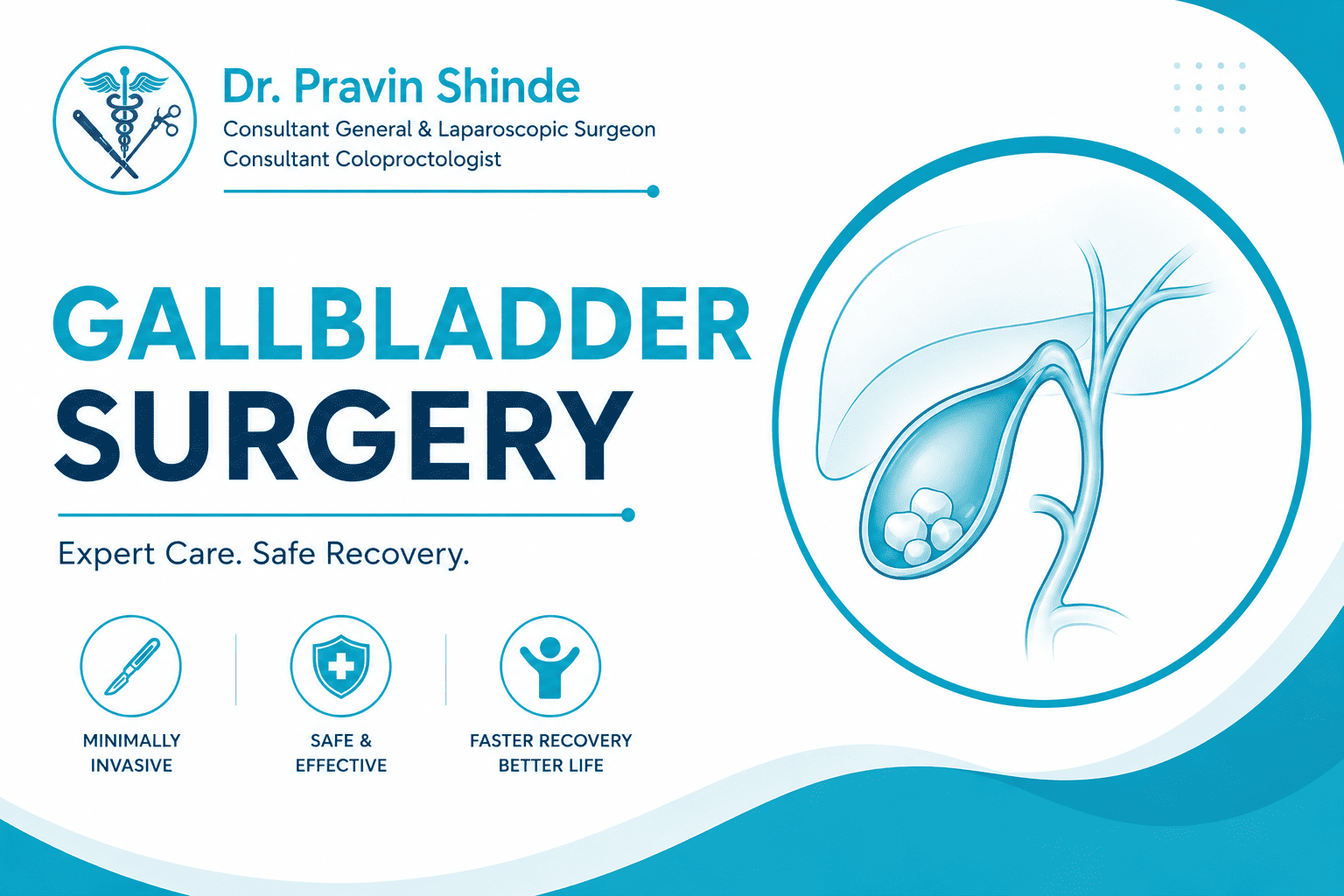 Dr. Pravin Shinde
Consultant General & Laparoscopic Surgeon
Consultant Coloproctologist

GALLBLADDER
SURGERY

Expert Care. Safe Recovery.

MINIMALLY INVASIVE

SAFE & EFFECTIVE

FASTER RECOVERY BETTER LIFE